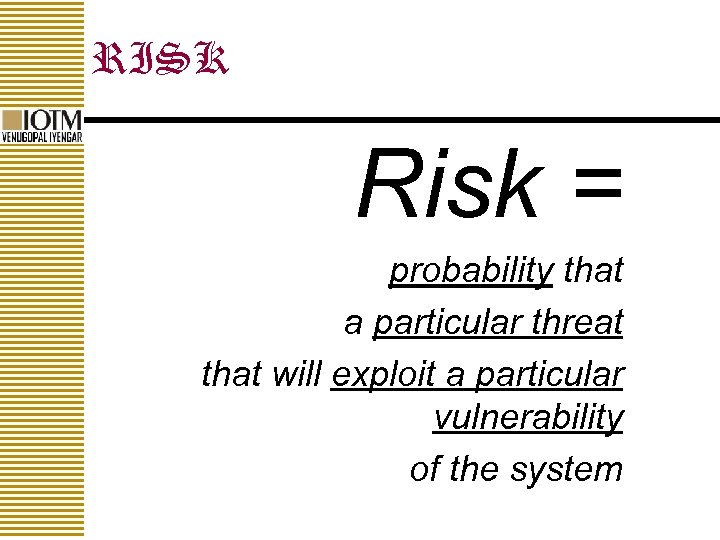 RISK

IOTM
VENUGOPAL IYENGAR

Risk =

probability that
a particular threat
that will exploit a particular vulnerability
of the system